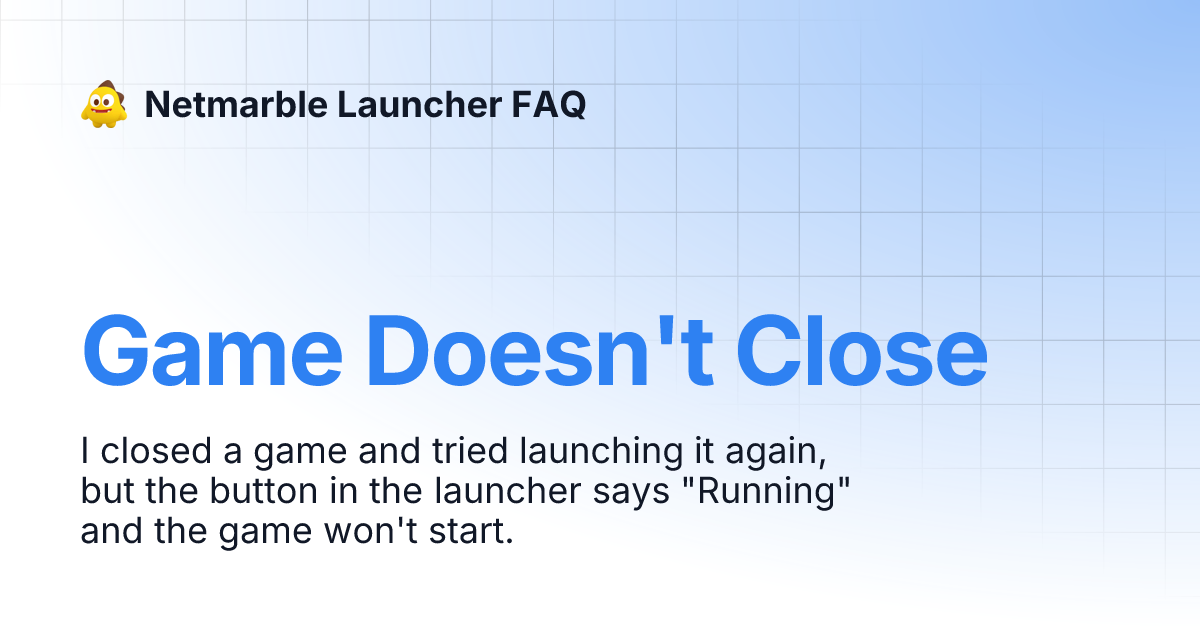 Netmarble Launcher FAQ

Game Doesn't Close

I closed a game and tried launching it again, but the button in the launcher says "Running" and the game won't start.